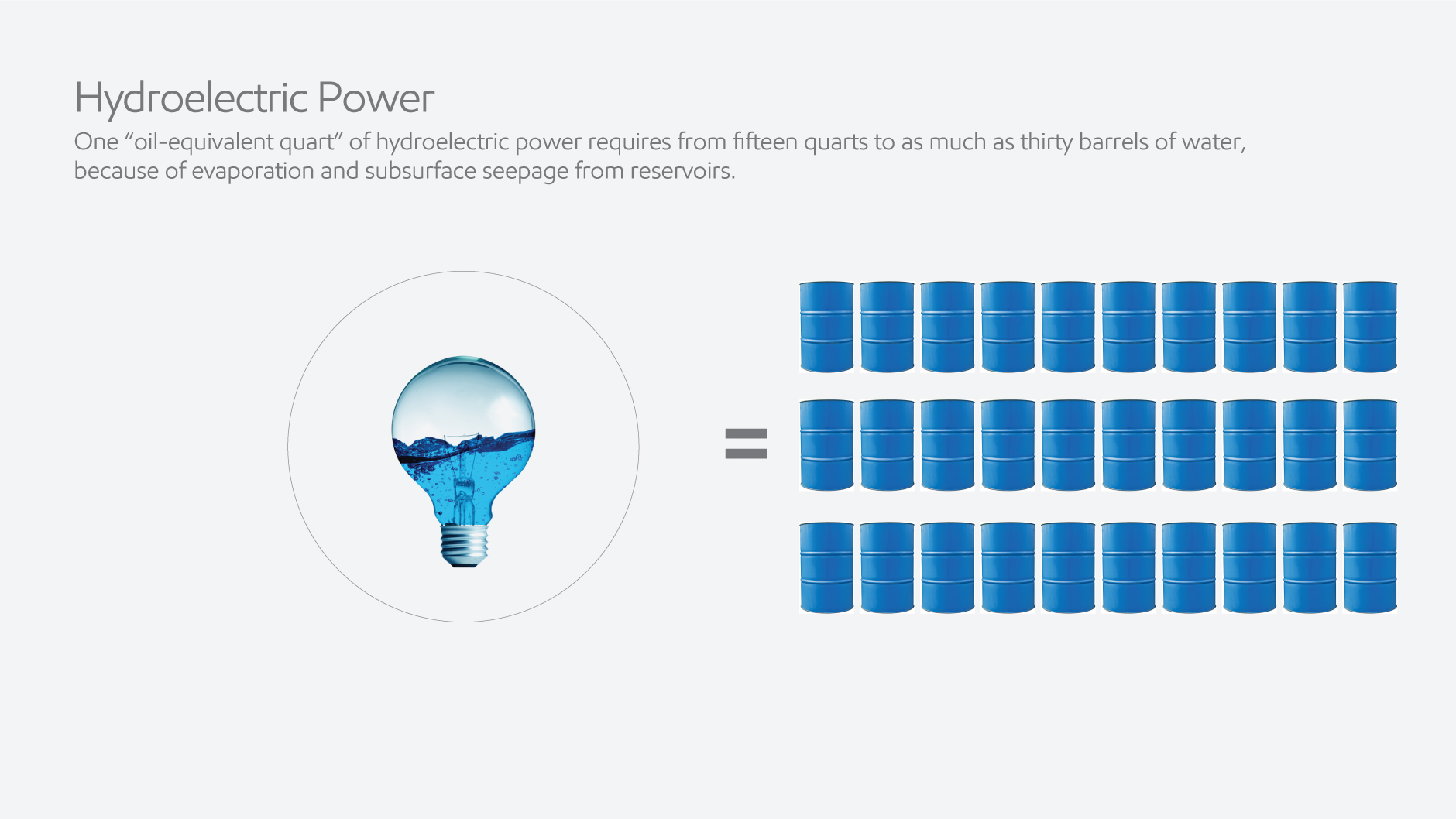 Hydroelectric Power

One “oil-equivalent quart” of hydroelectric power requires from fifteen quarts to as much as thirty barrels of water, because of evaporation and subsurface seepage from reservoirs.

=